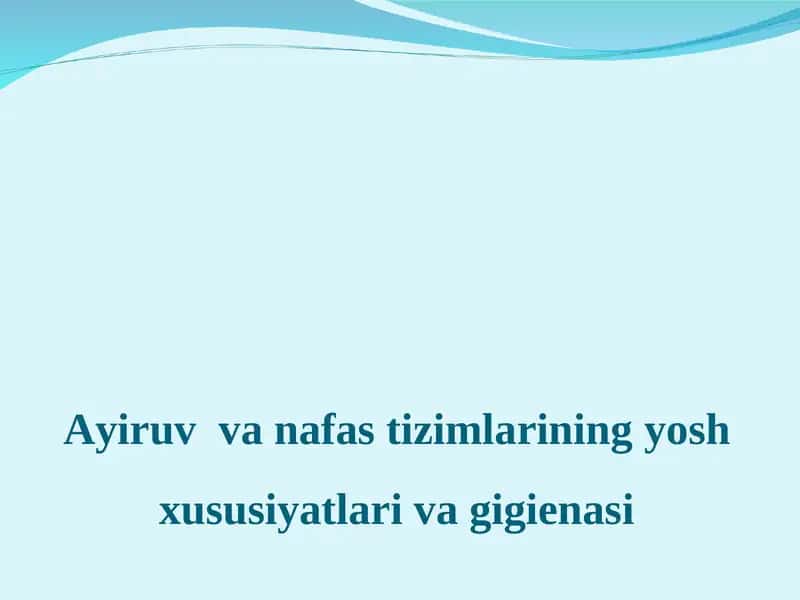 Ayiruv va nafas tizimlarining yosh xususiyatlari va gigienasi